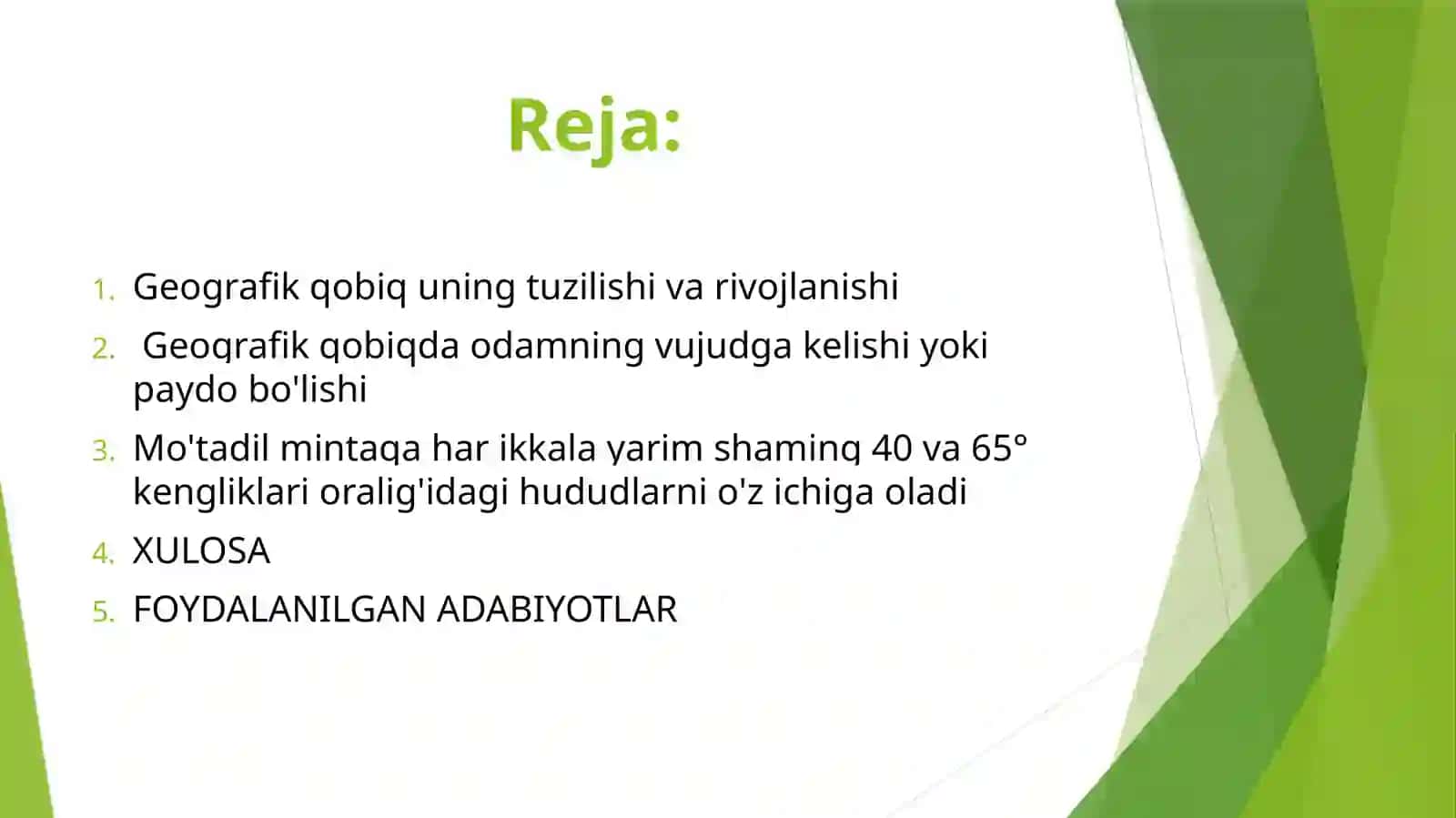 Reja:

1. Geografik qobiq uning tuzilishi va rivojlanishi

2. Geografik qobiqda odamning vujudga kelishi yoki paydo bo'lishi

3. Mo'tadil mintaqa har ikkala yarim shaming 40 va 65° kengliklari oralig'idagi hududlarni o'z ichiga oladi

4. XULOSA

5. FOYDALANILGAN ADABIYOTLAR